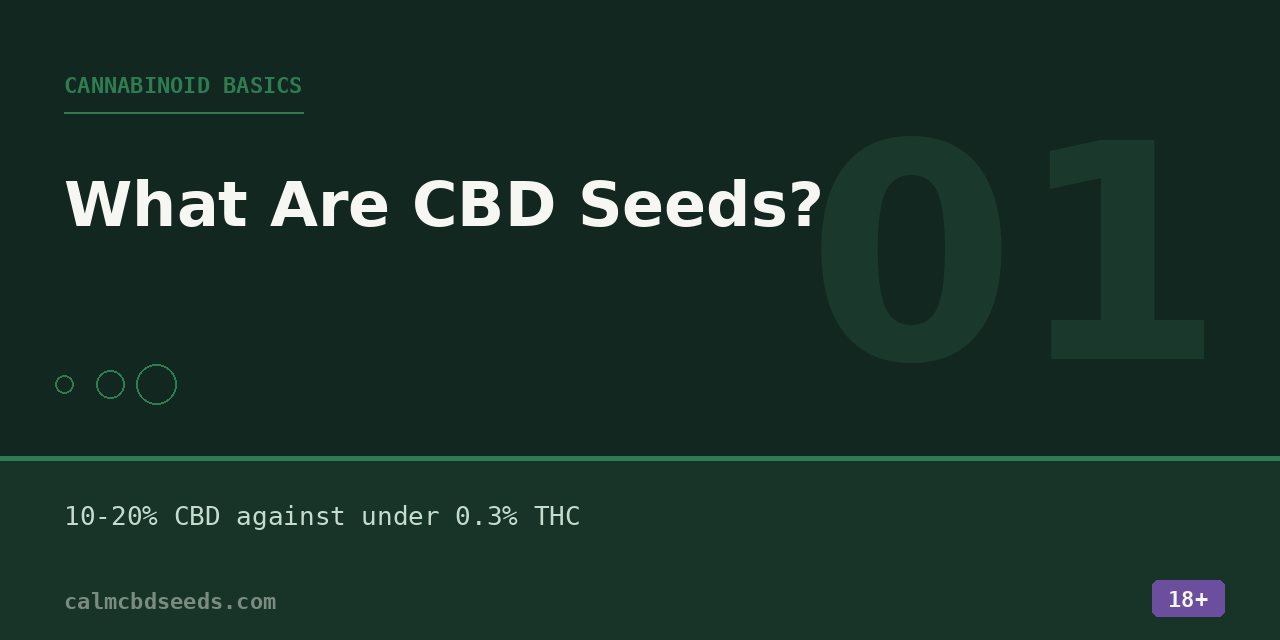 CANNABINOID BASICS

What Are CBD Seeds?

01

10-20% CBD against under 0.3% THC

calmcbdseeds.com

18+